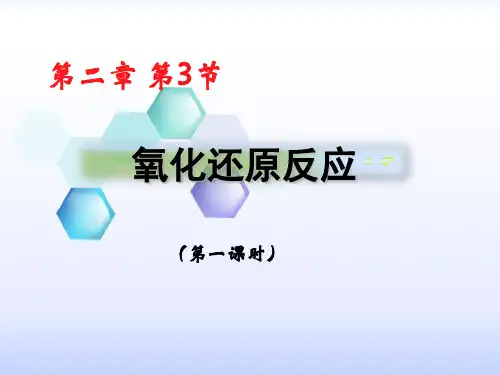 第二章 第3节

氧化还原反应

（第一课时）